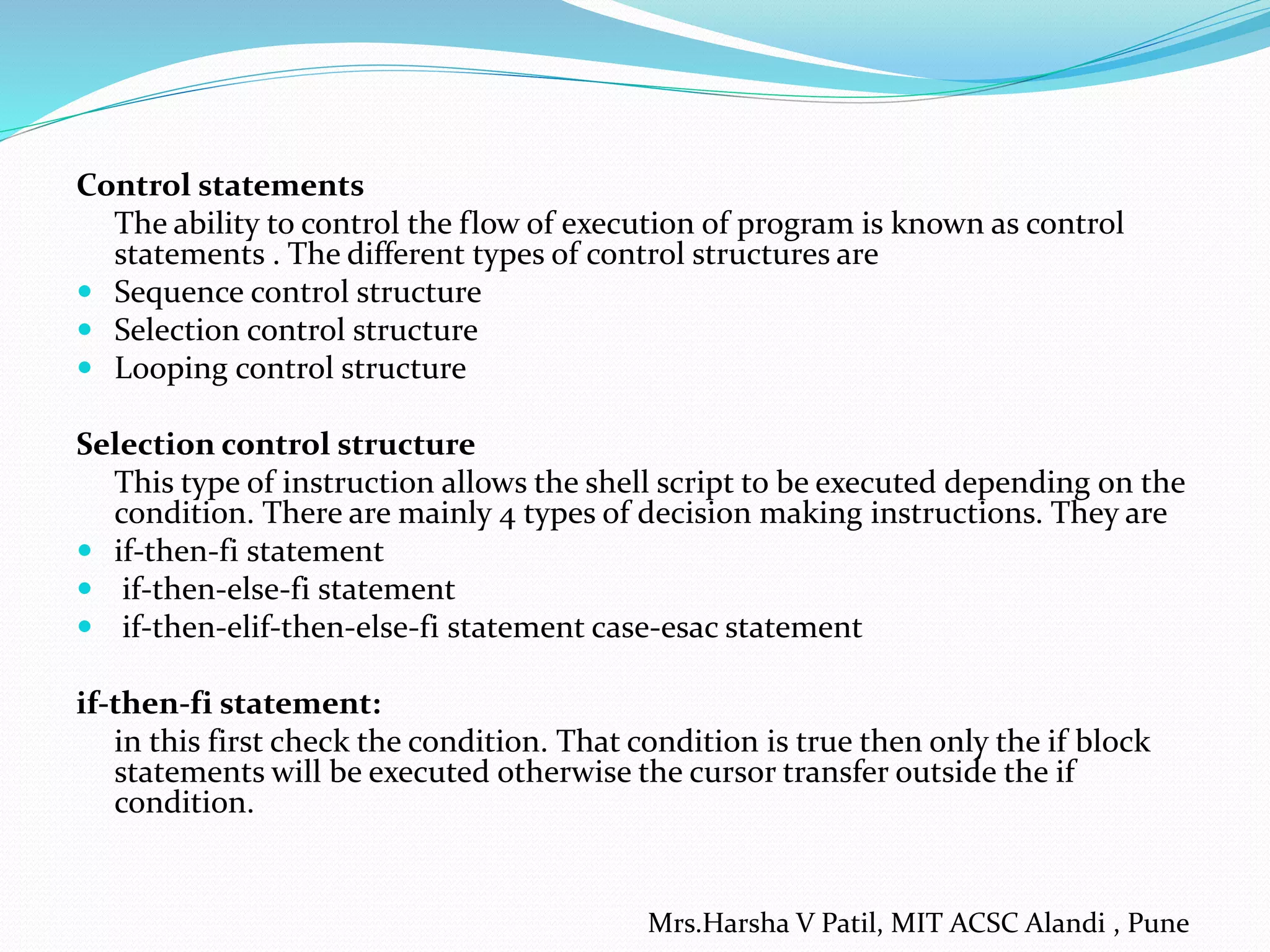 Control statements

The ability to control the flow of execution of program is known as control statements . The different types of control structures are

- Sequence control structure
- Selection control structure
- Looping control structure

Selection control structure

This type of instruction allows the shell script to be executed depending on the condition. There are mainly 4 types of decision making instructions. They are

- if-then-fi statement
- if-then-else-fi statement
- if-then-elif-then-else-fi statement case-esac statement

if-then-fi statement:

in this first check the condition. That condition is true then only the if block statements will be executed otherwise the cursor transfer outside the if condition.

Mrs.Harsha V Patil, MIT ACSC Alandi , Pune